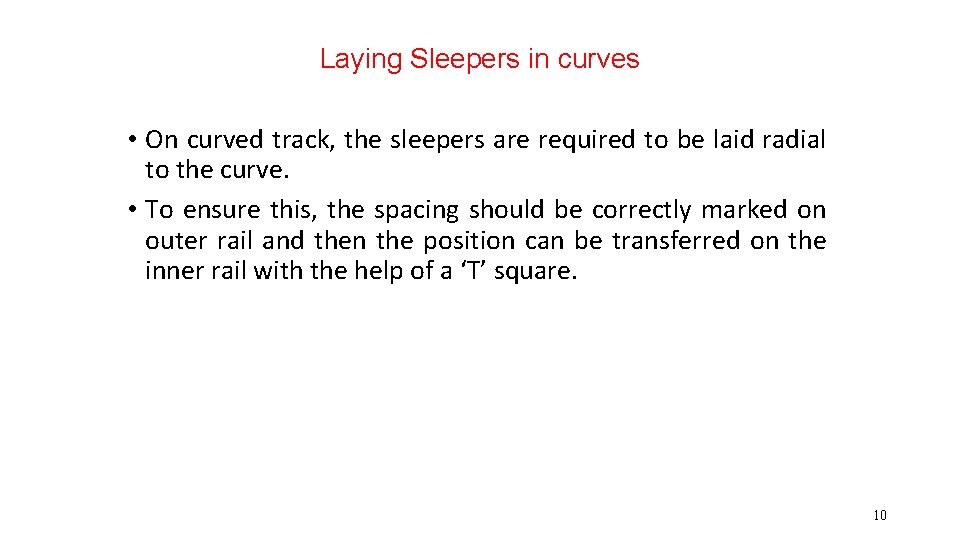 Laying Sleepers in curves

• On curved track, the sleepers are required to be laid radial to the curve.
• To ensure this, the spacing should be correctly marked on outer rail and then the position can be transferred on the inner rail with the help of a ‘T’ square.

10